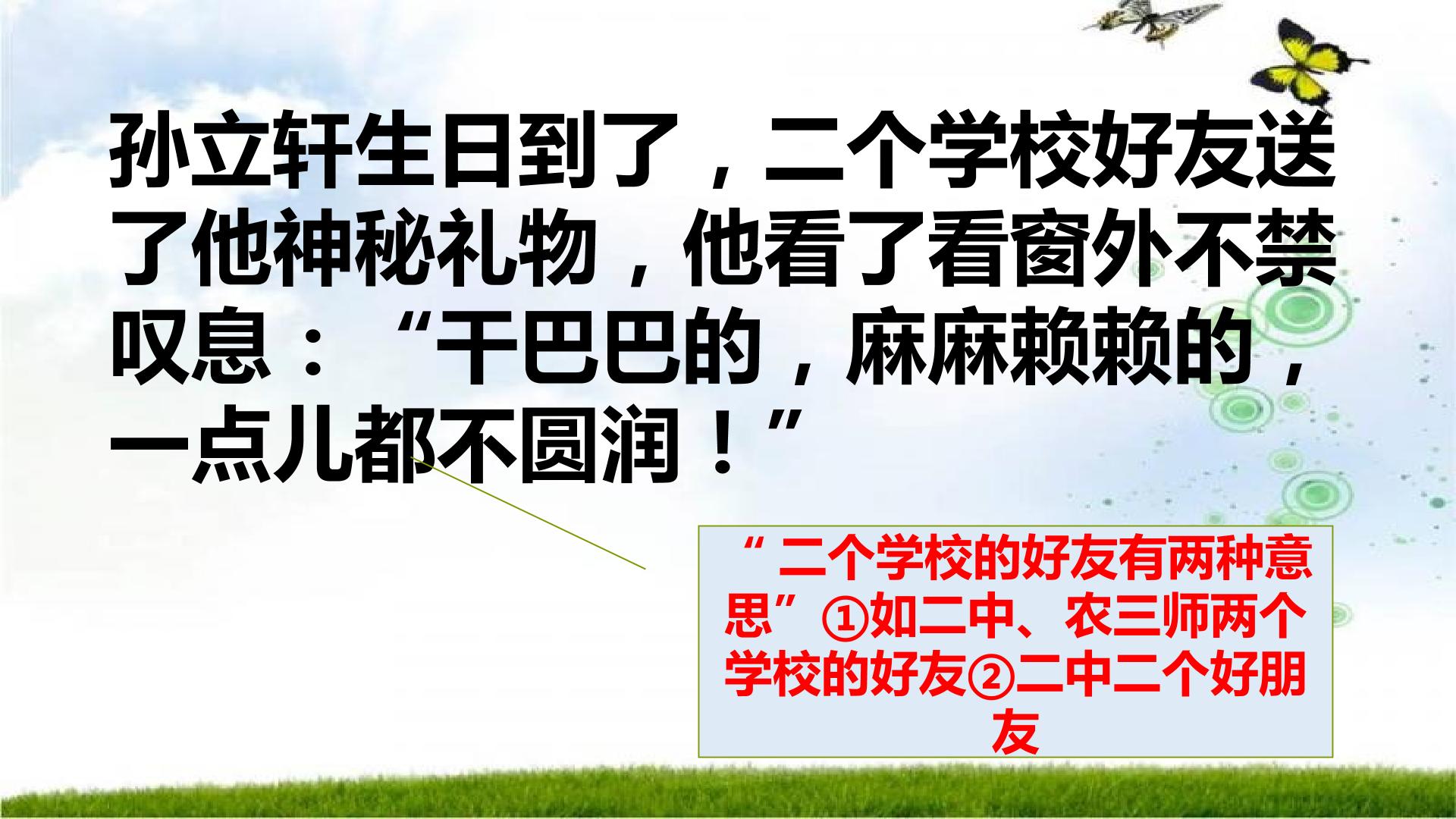 孙立轩生日到了，二个学校好友送了他神秘礼物，他看了看窗外不禁叹息：“干巴巴的，麻麻赖赖的，一点儿都不圆润！”

“二个学校的好友有两种意思”①如二中、农三师两个学校的好友②二中二个好朋友